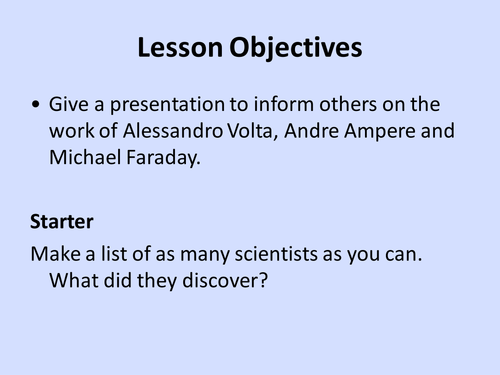 Lesson Objectives

• Give a presentation to inform others on the work of Alessandro Volta, Andre Ampere and Michael Faraday.

Starter

Make a list of as many scientists as you can. What did they discover?